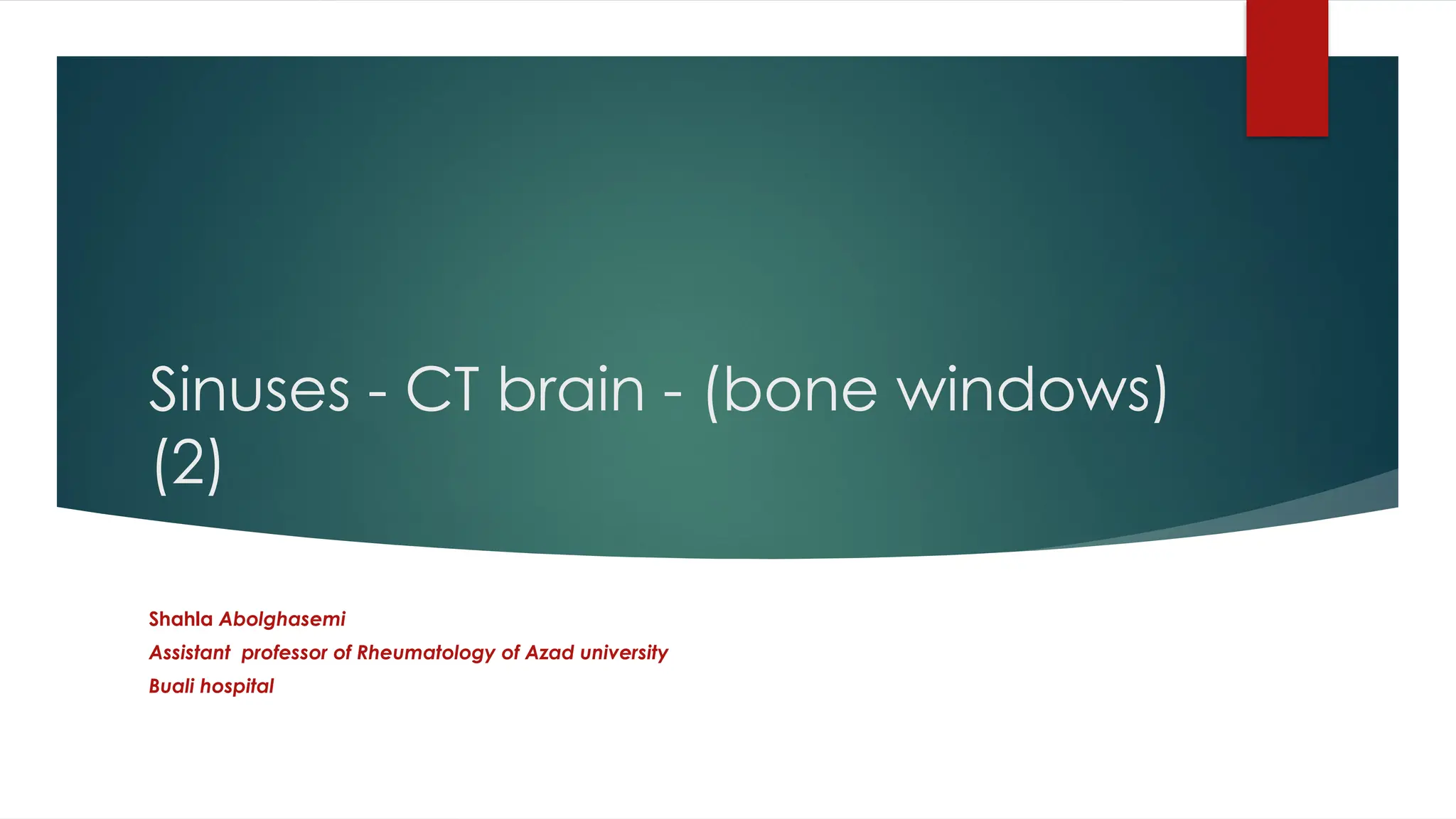 Sinuses - CT brain - (bone windows) (2)

Shahla Abolghasemi
Assistant professor of Rheumatology of Azad university
Buali hospital